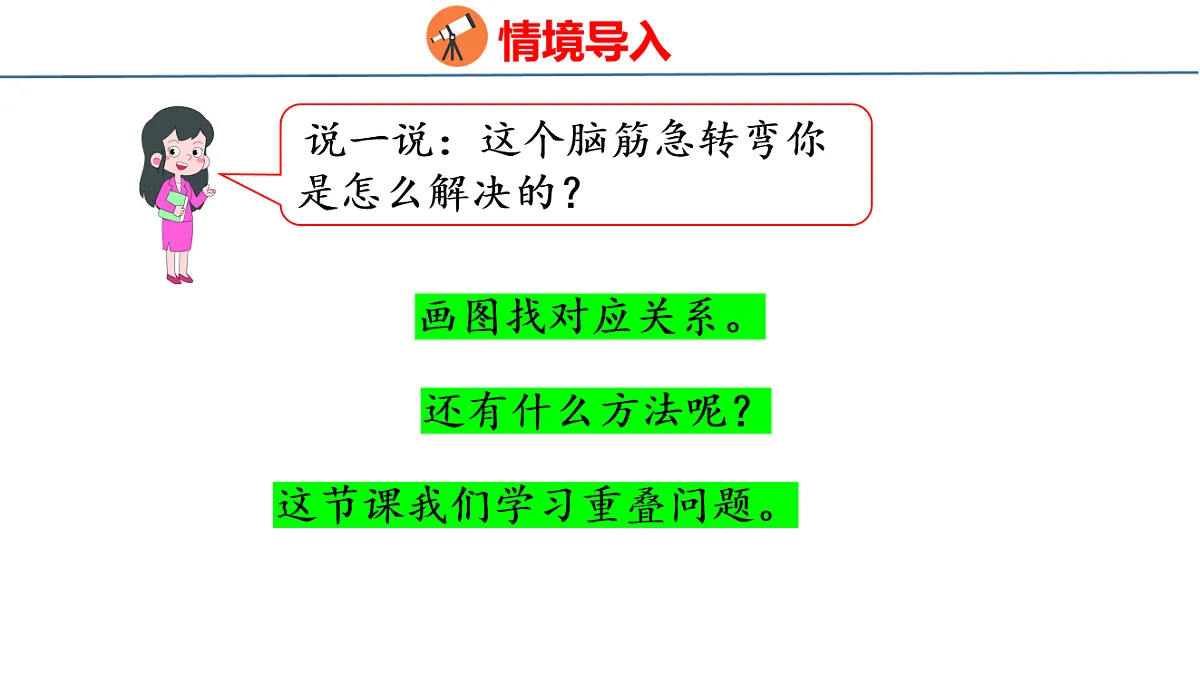 情境导入

说一说：这个脑筋急转弯你是怎么解决的？

画图找对应关系。

还有什么方法呢？

这节课我们学习重叠问题。